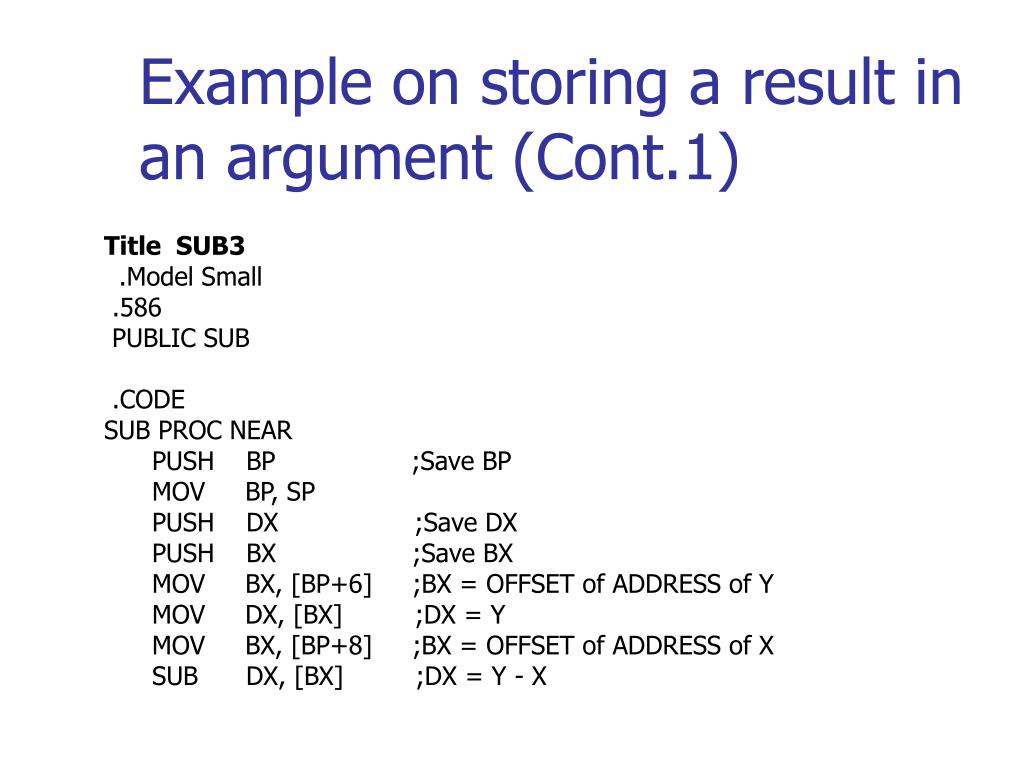 Example on storing a result in an argument (Cont.1)

Title SUB3
.Model Small
.586
PUBLIC SUB

.CODE
SUB PROC NEAR
PUSH BP ;Save BP
MOV BP, SP
PUSH DX ;Save DX
PUSH BX ;Save BX
MOV BX, [BP+6] ;BX = OFFSET of ADDRESS of Y
MOV DX, [BX] ;DX = Y
MOV BX, [BP+8] ;BX = OFFSET of ADDRESS of X
SUB DX, [BX] ;DX = Y - X